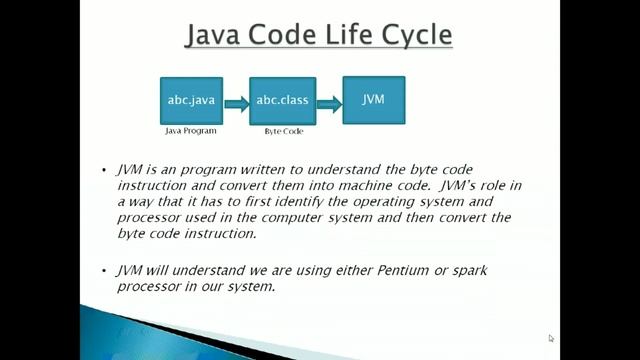 Java Code Life Cycle

abc.java
Java Program

abc.class
Byte Code

JVM

• JVM is an program written to understand the byte code instruction and convert them into machine code. JVM's role in a way that it has to first identify the operating system and processor used in the computer system and then convert the byte code instruction.

• JVM will understand we are using either Pentium or spark processor in our system.